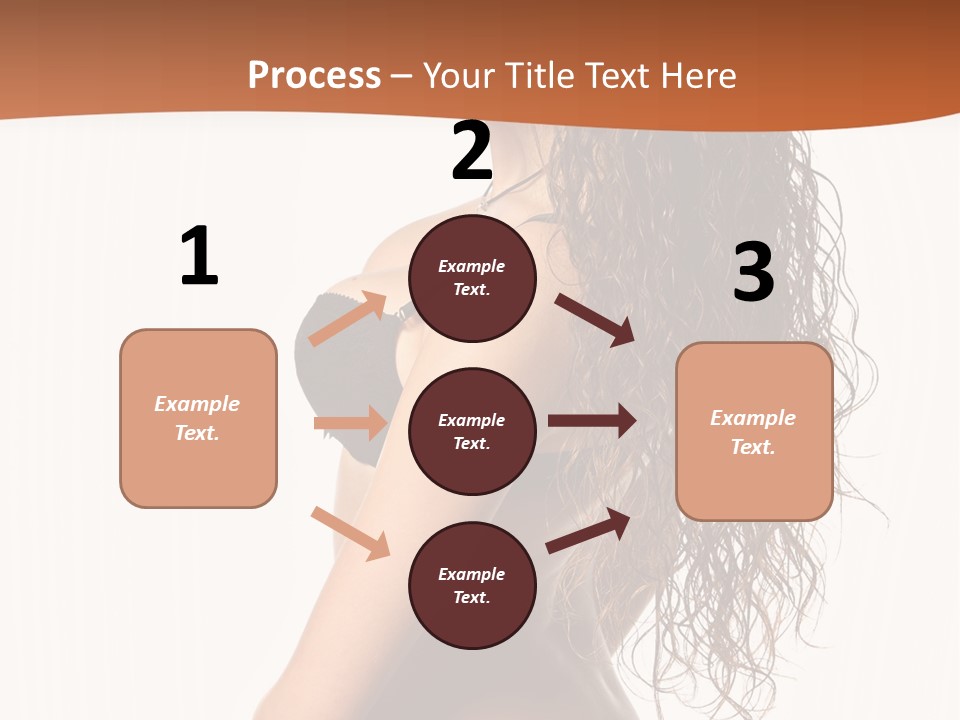 Process – Your Title Text Here

1

Example Text.

2

Example Text.

Example Text.

Example Text.

3

Example Text.